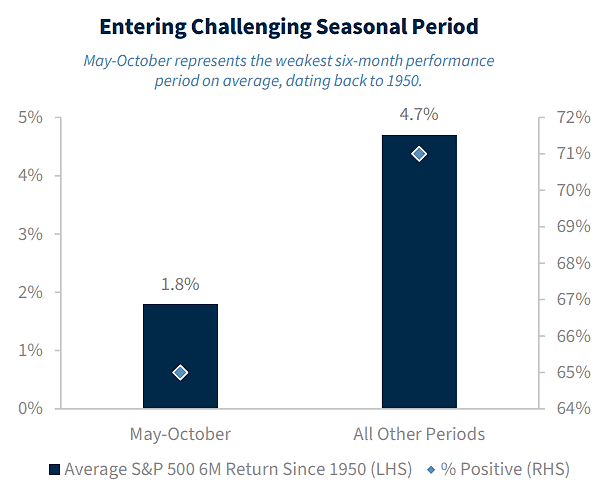 Entering Challenging Seasonal Period

May-October represents the weakest six-month performance period on average, dating back to 1950.

5%
4%
3%
2%
1%
0%

72%
71%
70%
69%
68%
67%
66%
65%
64%

1.8%
4.7%

May-October
All Other Periods

Average S&P 500 6M Return Since 1950 (LHS)
% Positive (RHS)